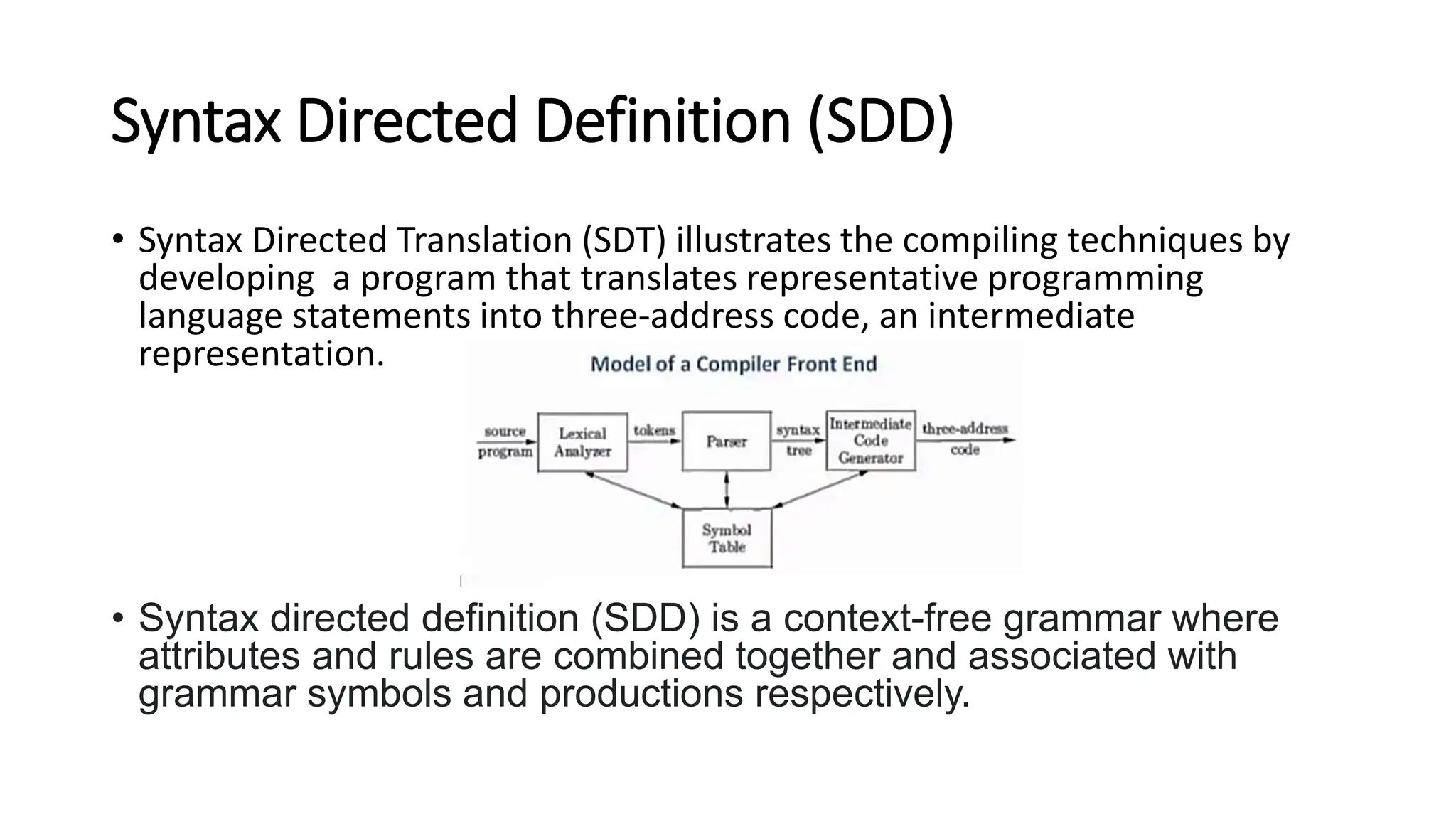 Syntax Directed Definition (SDD)

• Syntax Directed Translation (SDT) illustrates the compiling techniques by developing  a program that translates representative programming language statements into three-address code, an intermediate representation.

Model of a Compiler Front End

source program
Lexical Analyzer
tokens
Parser
syntax tree
Intermediate Code Generator
three-address code
Symbol Table

• Syntax directed definition (SDD) is a context-free grammar where attributes and rules are combined together and associated with grammar symbols and productions respectively.